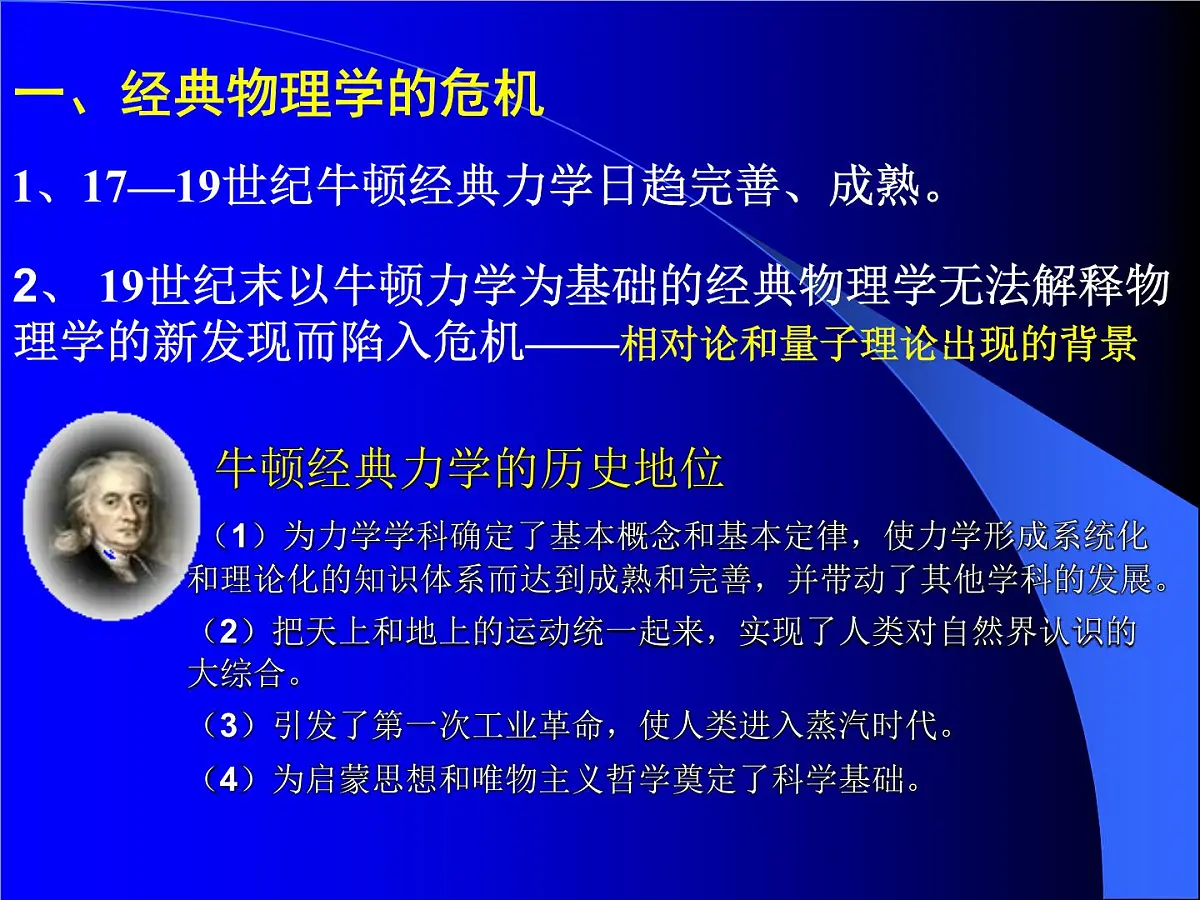 一、经典物理学的危机

1、17—19世纪牛顿经典力学日趋完善、成熟。

2、 19世纪末以牛顿力学为基础的经典物理学无法解释物理学的新发现而陷入危机——相对论和量子理论出现的背景

牛顿经典力学的历史地位

（1）为力学学科确定了基本概念和基本定律，使力学形成系统化和理论化的知识体系而达到成熟和完善，并带动了其他学科的发展。

（2）把天上和地上的运动统一起来，实现了人类对自然界认识的大综合。

（3）引发了第一次工业革命，使人类进入蒸汽时代。

（4）为启蒙思想和唯物主义哲学奠定了科学基础。